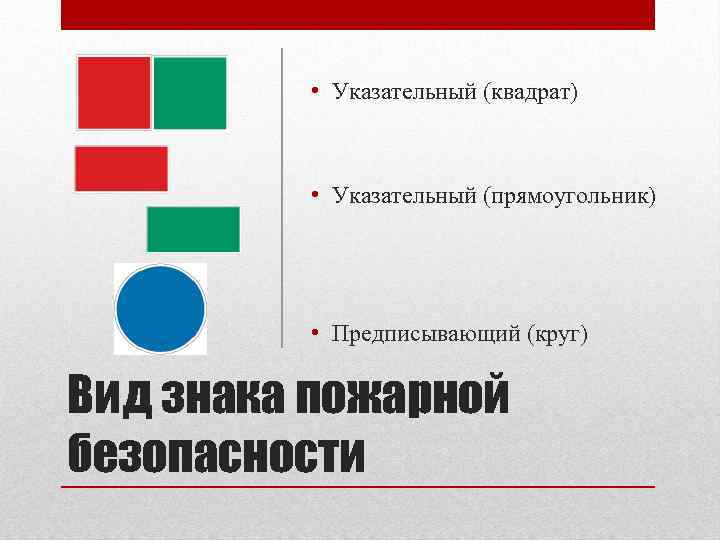 • Указательный (квадрат)

• Указательный (прямоугольник)

• Предписывающий (круг)

Вид знака пожарной безопасности